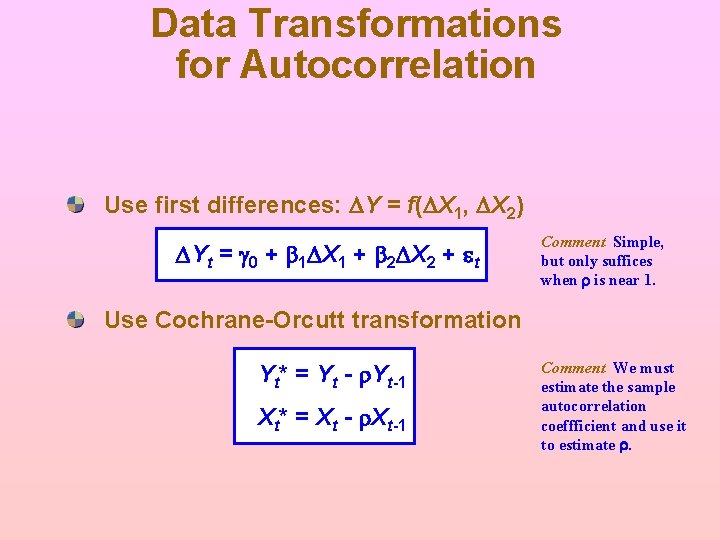 Data Transformations for Autocorrelation

Use first differences: $\Delta Y = f(\Delta X_1, \Delta X_2)$

$\Delta Y_t = \gamma_0 + \beta_1 \Delta X_1 + \beta_2 \Delta X_2 + \varepsilon_t$

Comment Simple, but only suffices when $\rho$ is near 1.

Use Cochrane-Orcutt transformation

$Y_t^* = Y_t - \rho Y_{t-1}$

$X_t^* = X_t - \rho X_{t-1}$

Comment We must estimate the sample autocorrelation coeffficient and use it to estimate $\rho$.